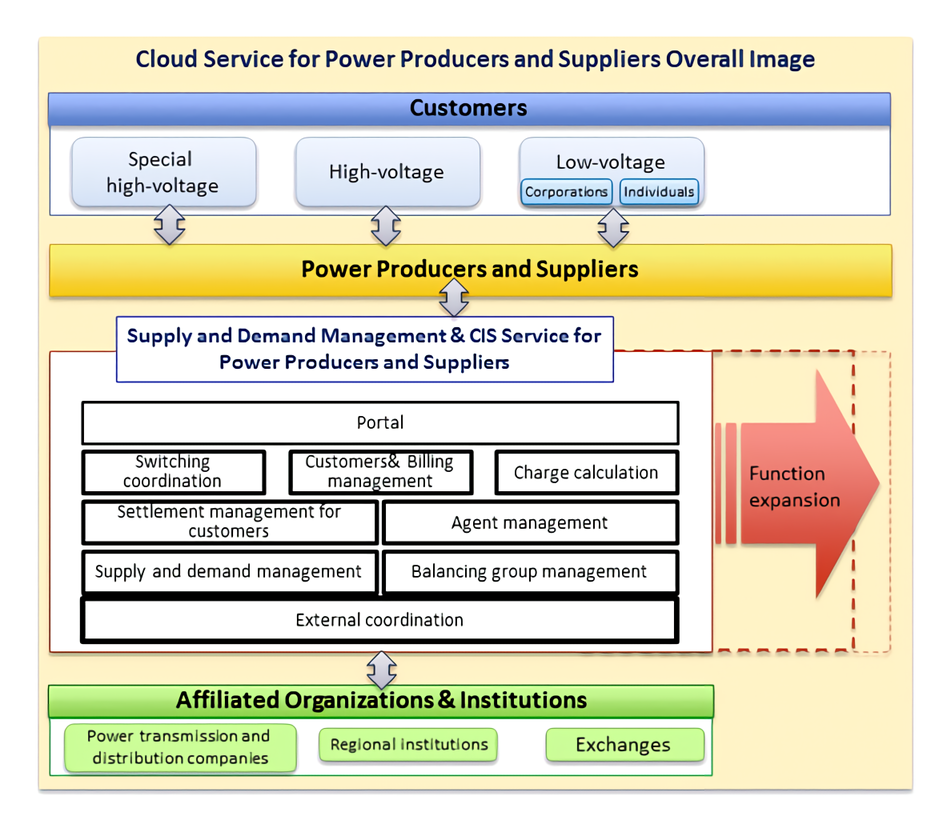 Cloud Service for Power Producers and Suppliers Overall Image

Customers

Special high-voltage

High-voltage

Low-voltage

Corporations

Individuals

Power Producers and Suppliers

Supply and Demand Management & CIS Service for Power Producers and Suppliers

Portal

Switching coordination

Customers& Billing management

Charge calculation

Settlement management for customers

Agent management

Supply and demand management

Balancing group management

External coordination

Function expansion

Affiliated Organizations & Institutions

Power transmission and distribution companies

Regional institutions

Exchanges